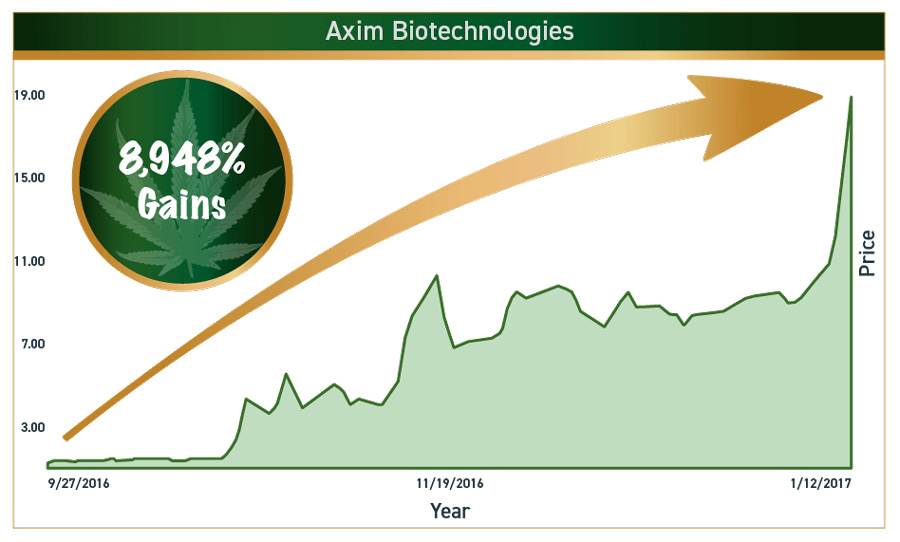 Axim Biotechnologies

8,948% Gains

19.00
15.00
11.00
7.00
3.00

Price

9/27/2016
11/19/2016
1/12/2017

Year